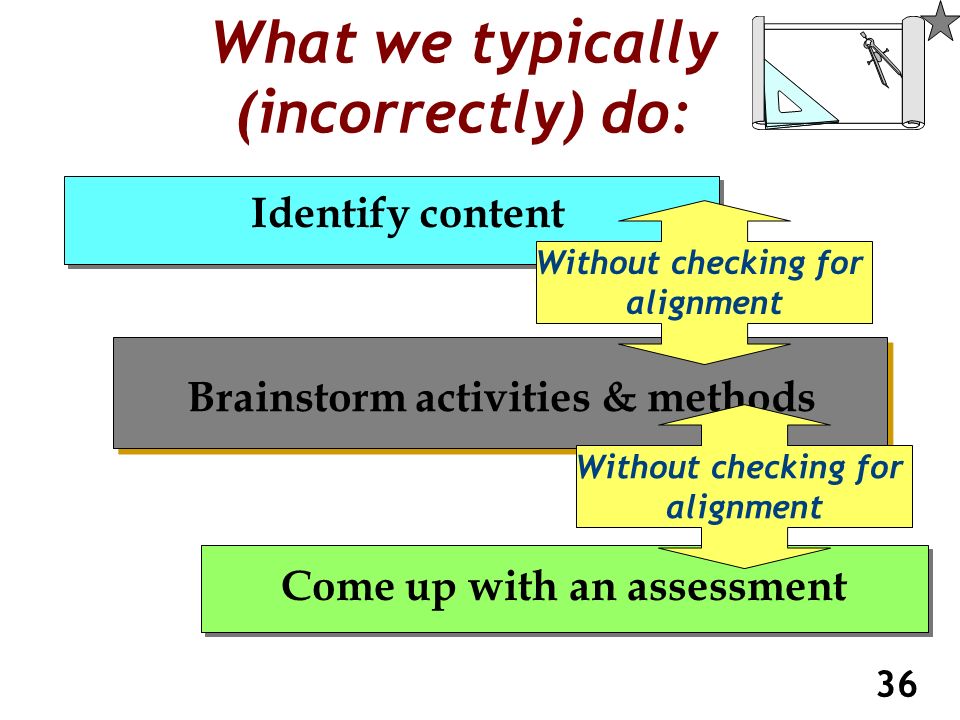 What we typically (incorrectly) do:

Identify content

Without checking for alignment

Brainstorm activities & methods

Without checking for alignment

Come up with an assessment

36